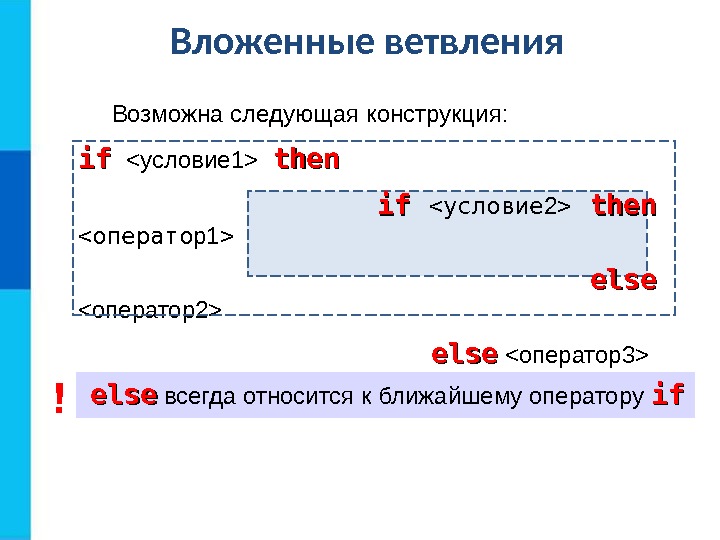 Вложенные ветвления

Возможна следующая конструкция:

if <условие1> then

if <условие2> then

<оператор1>

else

<оператор2>

else <оператор3>

! else всегда относится к ближайшему оператору if